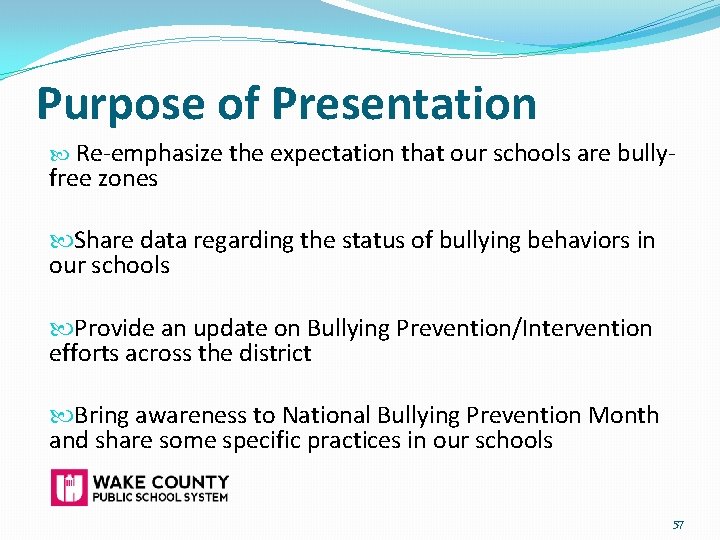 Purpose of Presentation

Re-emphasize the expectation that our schools are bully-free zones

Share data regarding the status of bullying behaviors in our schools

Provide an update on Bullying Prevention/Intervention efforts across the district

Bring awareness to National Bullying Prevention Month and share some specific practices in our schools

WAKE COUNTY
PUBLIC SCHOOL SYSTEM

57